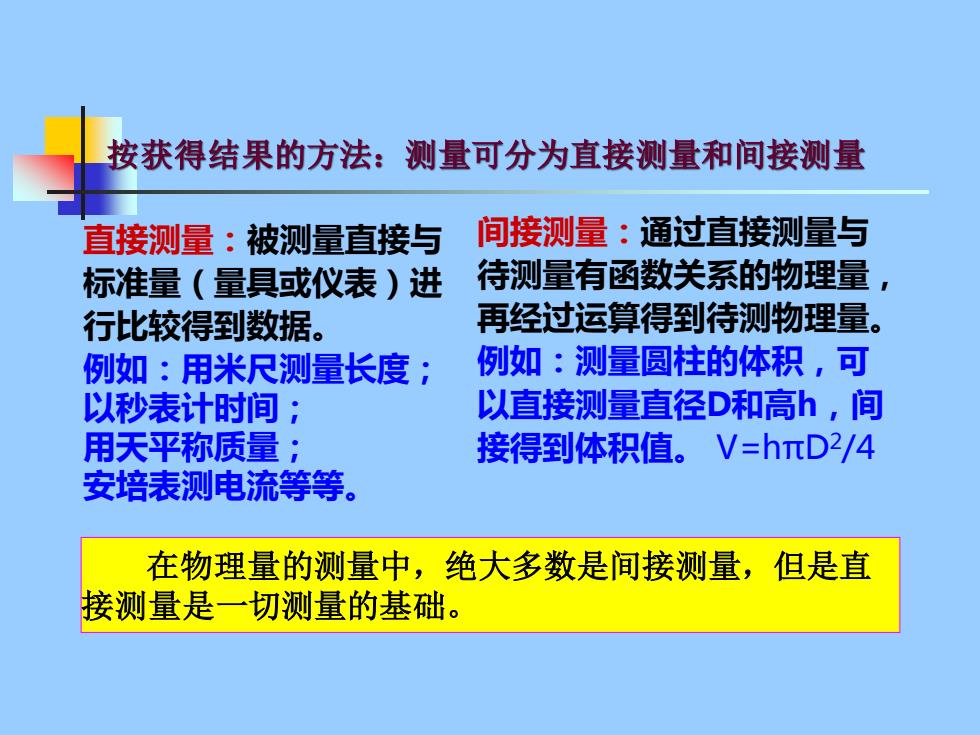 按获得结果的方法：测量可分为直接测量和间接测量

直接测量：被测量直接与标准量（量具或仪表）进行比较得到数据。
例如：用米尺测量长度；
以秒表计时间；
用天平称质量；
安培表测电流等等。

间接测量：通过直接测量与待测量有函数关系的物理量，再经过运算得到待测物理量。
例如：测量圆柱的体积，可以直接测量直径D和高h，间接得到体积值。 $V=h\pi D^2/4$

在物理量的测量中，绝大多数是间接测量，但是直接测量是一切测量的基础。